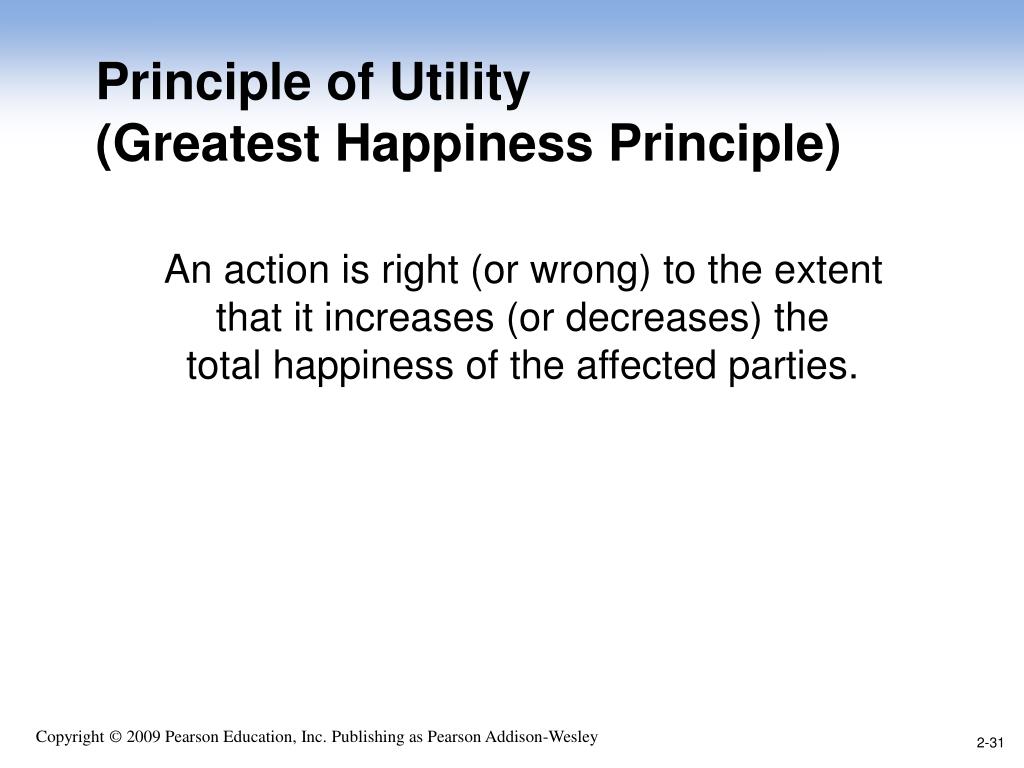 Principle of Utility
(Greatest Happiness Principle)

An action is right (or wrong) to the extent that it increases (or decreases) the total happiness of the affected parties.

Copyright © 2009 Pearson Education, Inc. Publishing as Pearson Addison-Wesley

2-31